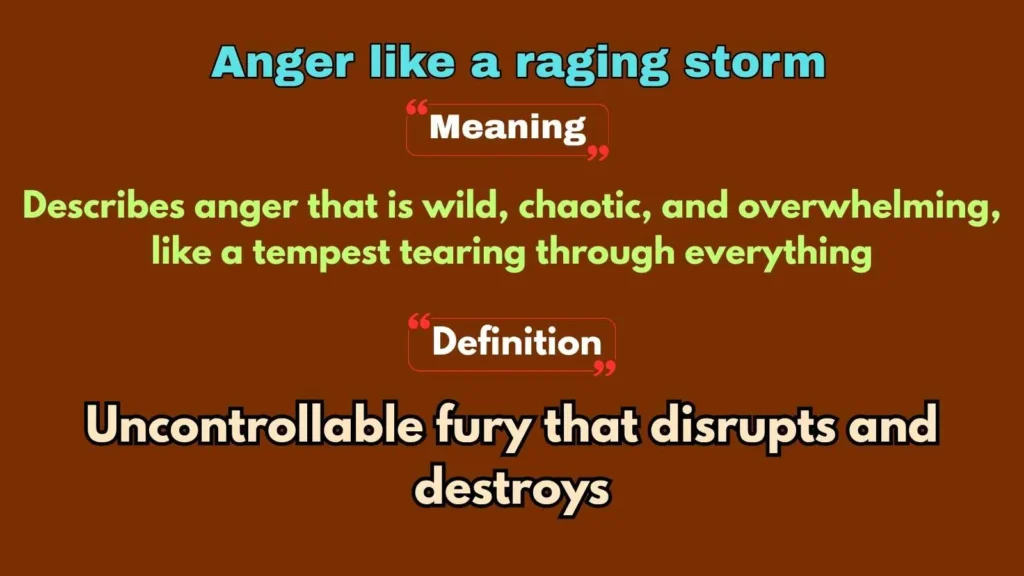 Anger like a raging storm

“Meaning”

Describes anger that is wild, chaotic, and overwhelming, like a tempest tearing through everything

“Definition”

Uncontrollable fury that disrupts and destroys